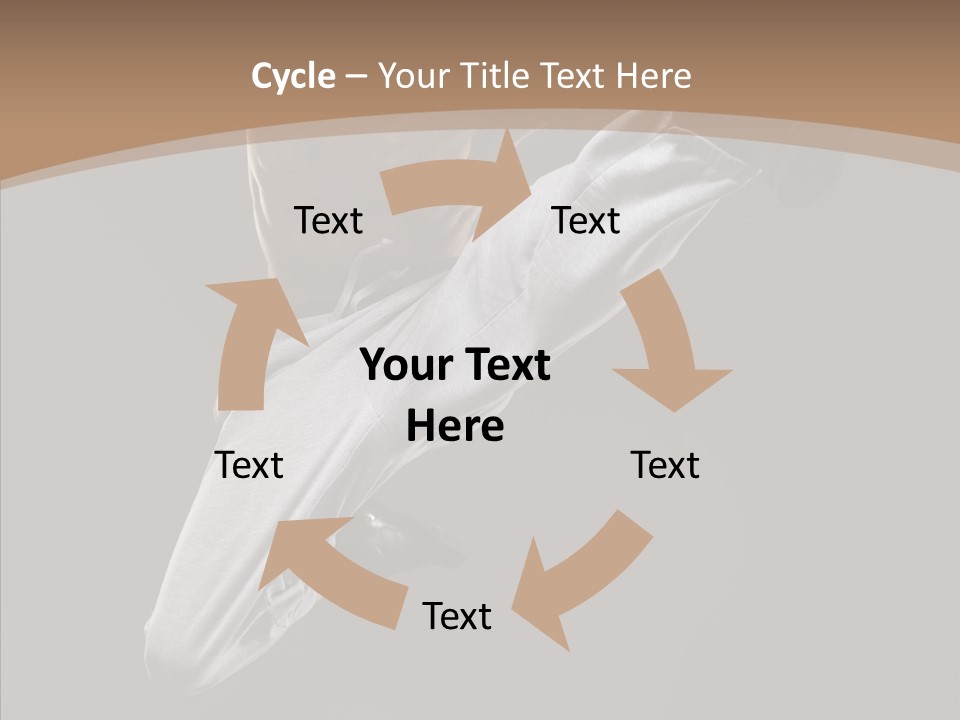 Cycle – Your Title Text Here

Text

Text

Your Text Here

Text

Text

Text